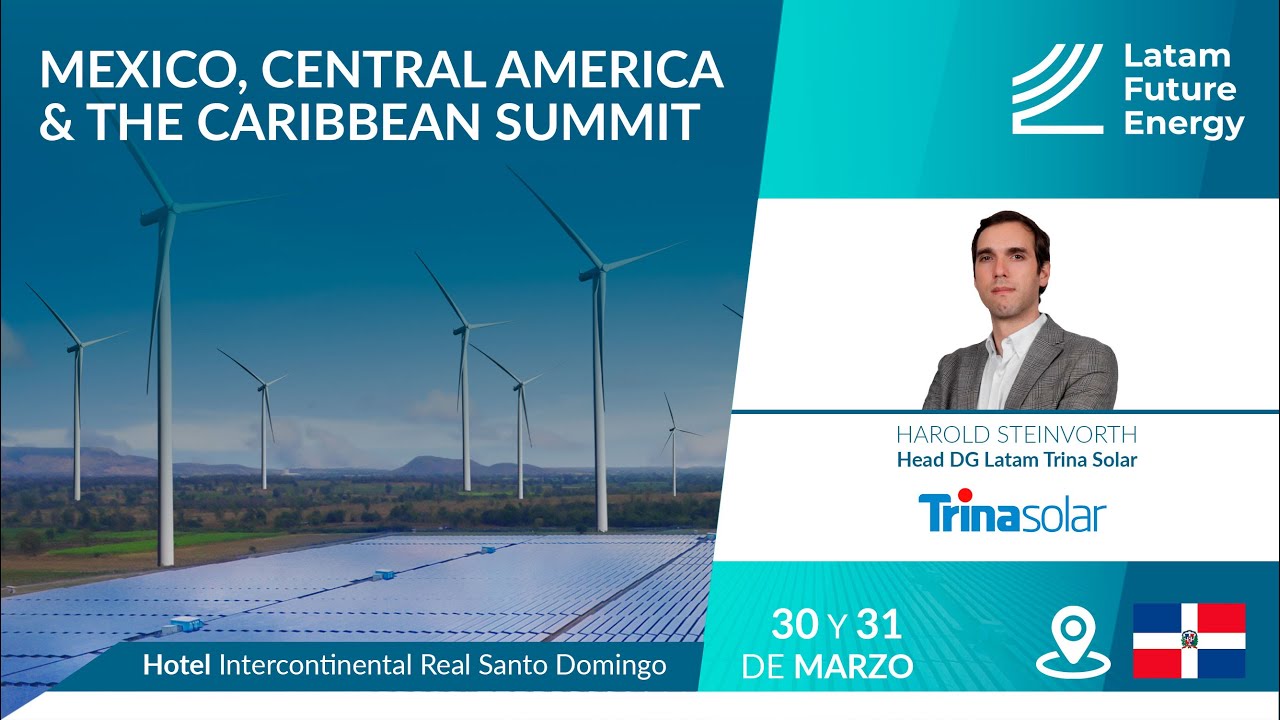 MEXICO, CENTRAL AMERICA & THE CARIBBEAN SUMMIT

Latam Future Energy

HAROLD STEINVORTH
Head DG Latam Trina Solar

Trinasolar

Hotel Intercontinental Real Santo Domingo

30 Y 31 DE MARZO